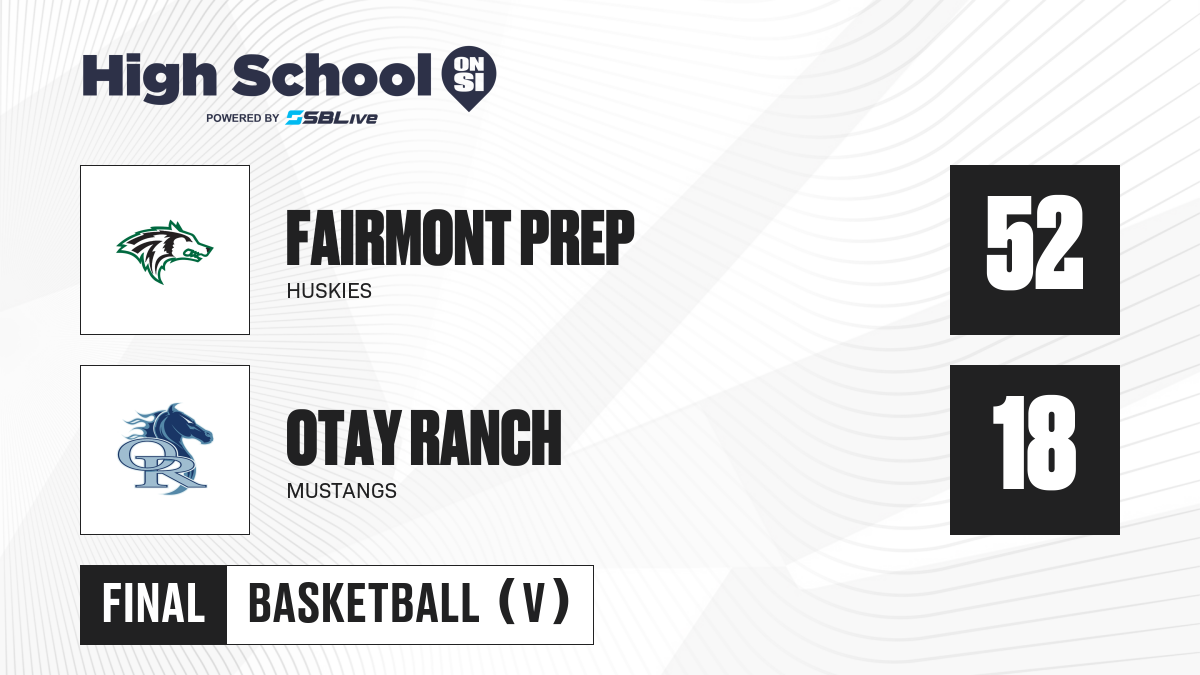 High School ON SI
POWERED BY SBLive

FAIRMONT PREP
HUSKIES
52

OR

OTAY RANCH
MUSTANGS
18

FINAL BASKETBALL (V)